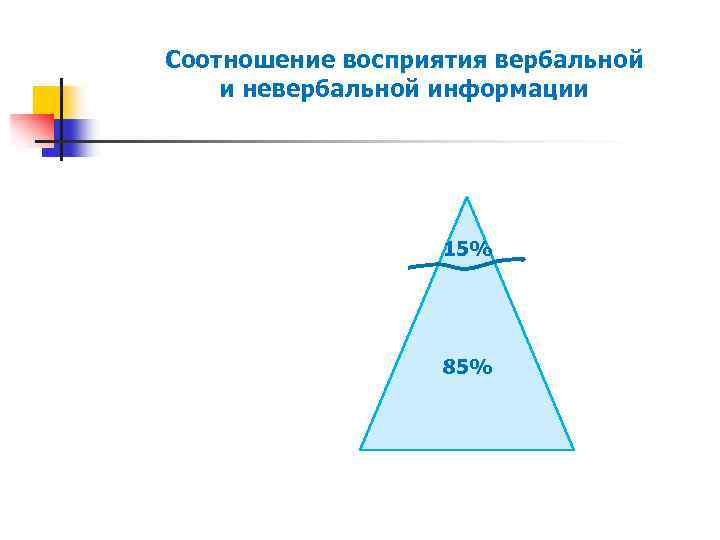 Соотношение восприятия вербальной и невербальной информации

15%

85%